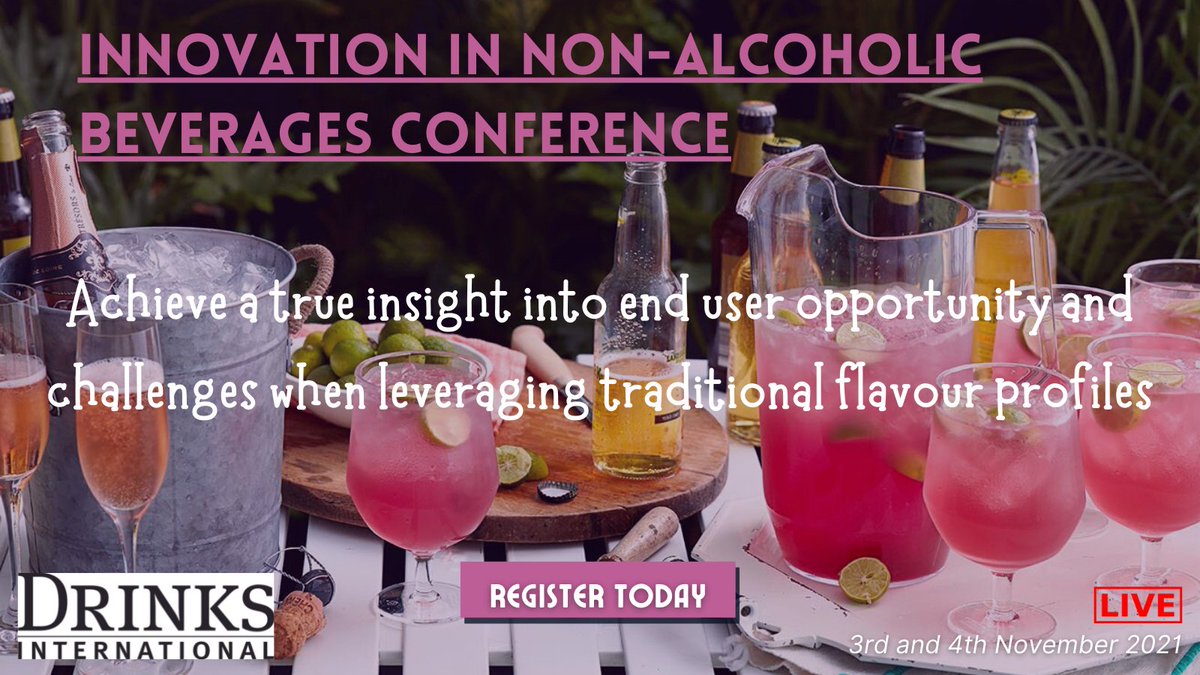 INNOVATION IN NON-ALCOHOLIC BEVERAGES CONFERENCE

Achieve a true insight into end user opportunity and challenges when leveraging traditional flavour profiles

DRINKS INTERNATIONAL

REGISTER TODAY

LIVE

3rd and 4th November 2021